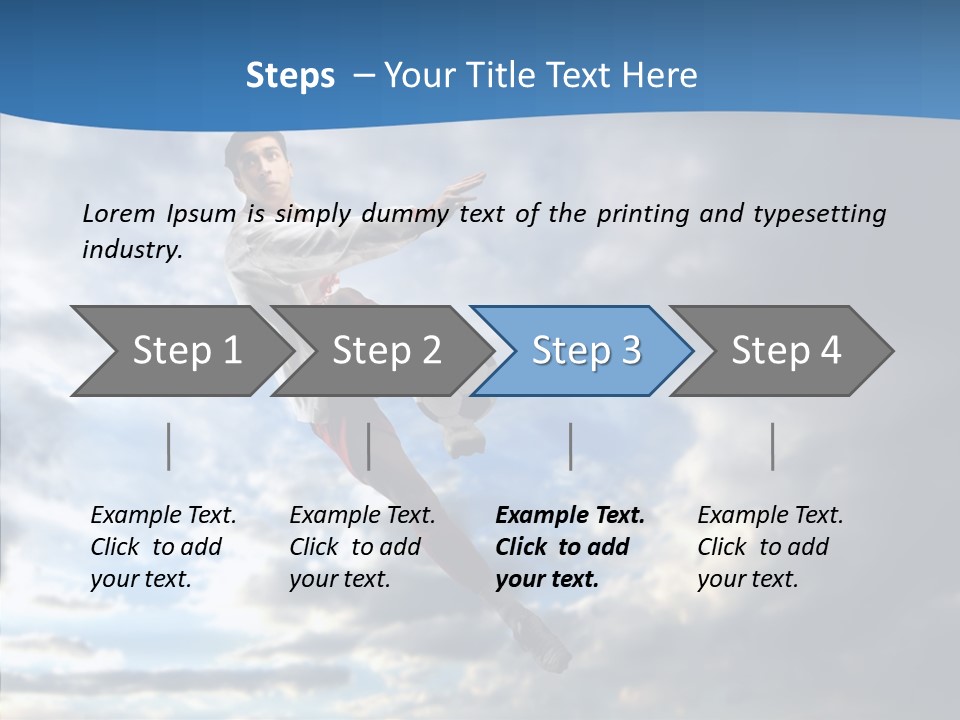 Steps – Your Title Text Here

Lorem Ipsum is simply dummy text of the printing and typesetting industry.

Step 1

Step 2

Step 3

Step 4

Example Text. Click to add your text.

Example Text. Click to add your text.

Example Text. Click to add your text.

Example Text. Click to add your text.